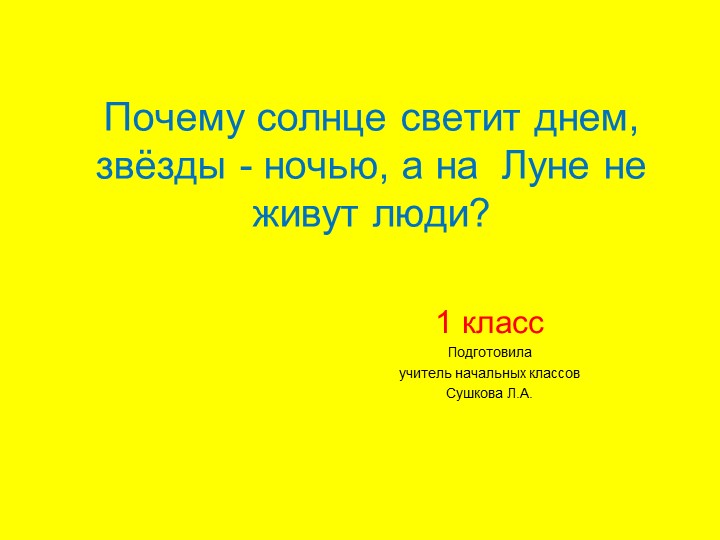 Почему солнце светит днем, звёзды - ночью, а на Луне не живут люди?

1 класс
Подготовила
учитель начальных классов
Сушкова Л.А.